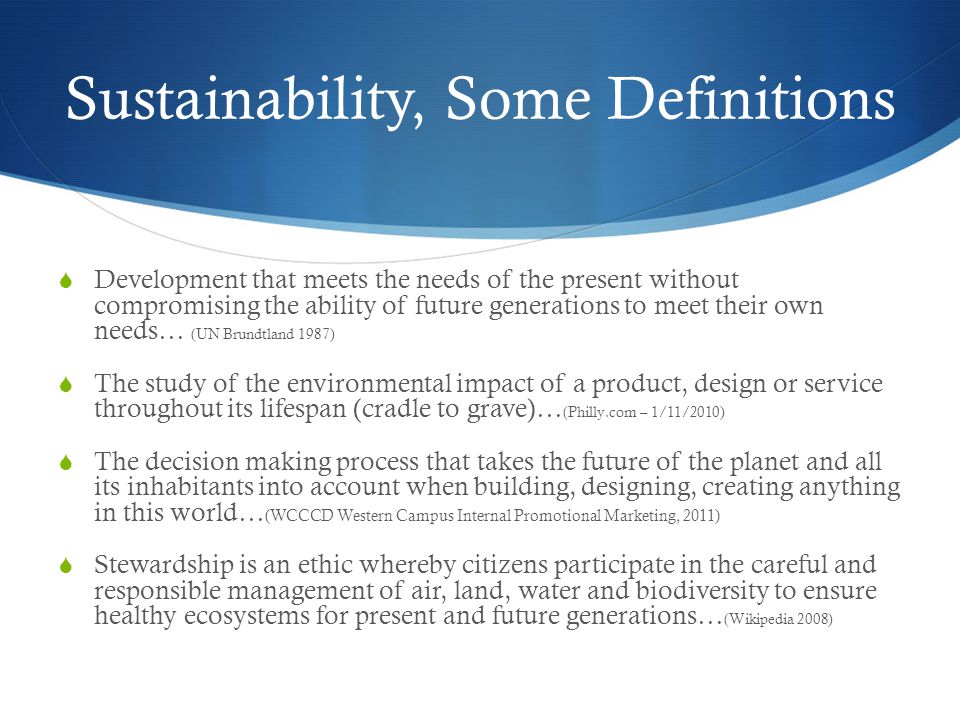 Sustainability, Some Definitions

Development that meets the needs of the present without compromising the ability of future generations to meet their own needs… (UN Brundtland 1987)

The study of the environmental impact of a product, design or service throughout its lifespan (cradle to grave)…(Philly.com – 1/11/2010)

The decision making process that takes the future of the planet and all its inhabitants into account when building, designing, creating anything in this world…(WCCCD Western Campus Internal Promotional Marketing, 2011)

Stewardship is an ethic whereby citizens participate in the careful and responsible management of air, land, water and biodiversity to ensure healthy ecosystems for present and future generations…(Wikipedia 2008)